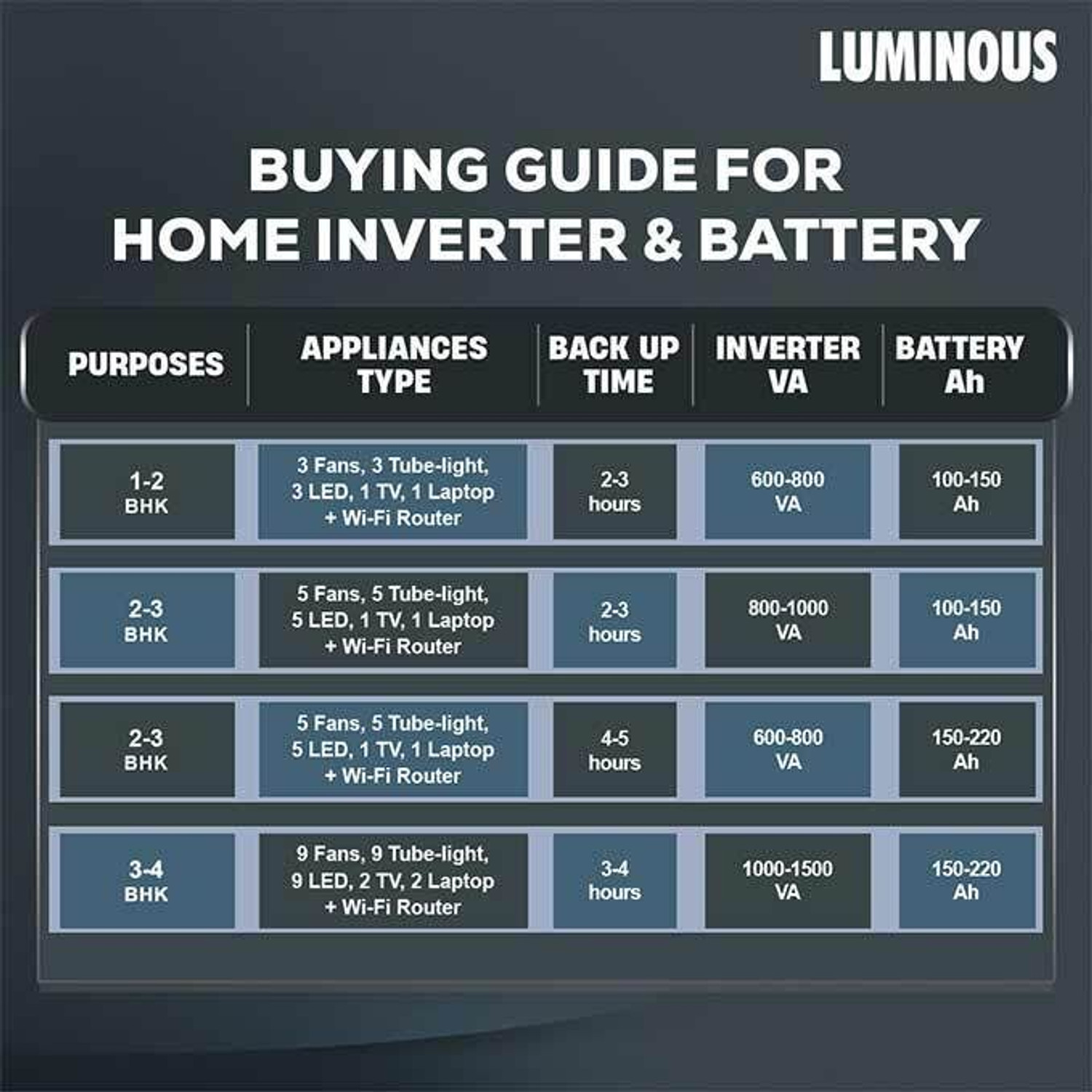 LUMINOUS

BUYING GUIDE FOR HOME INVERTER & BATTERY

| PURPOSES | APPLIANCES TYPE | BACK UP TIME | INVERTER VA | BATTERY Ah |
|---|---|---|---|---|
| 1-2 BHK | 3 Fans, 3 Tube-light, 3 LED, 1 TV, 1 Laptop + Wi-Fi Router | 2-3 hours | 600-800 VA | 100-150 Ah |
| 2-3 BHK | 5 Fans, 5 Tube-light, 5 LED, 1 TV, 1 Laptop + Wi-Fi Router | 2-3 hours | 800-1000 VA | 100-150 Ah |
| 2-3 BHK | 5 Fans, 5 Tube-light, 5 LED, 1 TV, 1 Laptop + Wi-Fi Router | 4-5 hours | 600-800 VA | 150-220 Ah |
| 3-4 BHK | 9 Fans, 9 Tube-light, 9 LED, 2 TV, 2 Laptop + Wi-Fi Router | 3-4 hours | 1000-1500 VA | 150-220 Ah |